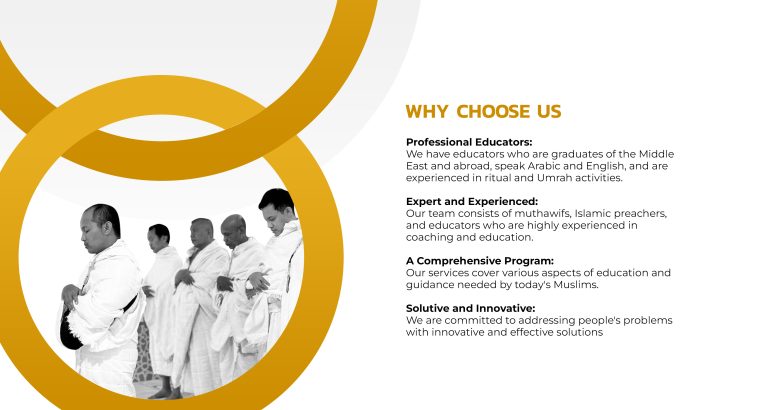 WHY CHOOSE US

Professional Educators:
We have educators who are graduates of the Middle East and abroad, speak Arabic and English, and are experienced in ritual and Umrah activities.

Expert and Experienced:
Our team consists of muthawifs, Islamic preachers, and educators who are highly experienced in coaching and education.

A Comprehensive Program:
Our services cover various aspects of education and guidance needed by today's Muslims.

Solutive and Innovative:
We are committed to addressing people's problems with innovative and effective solutions